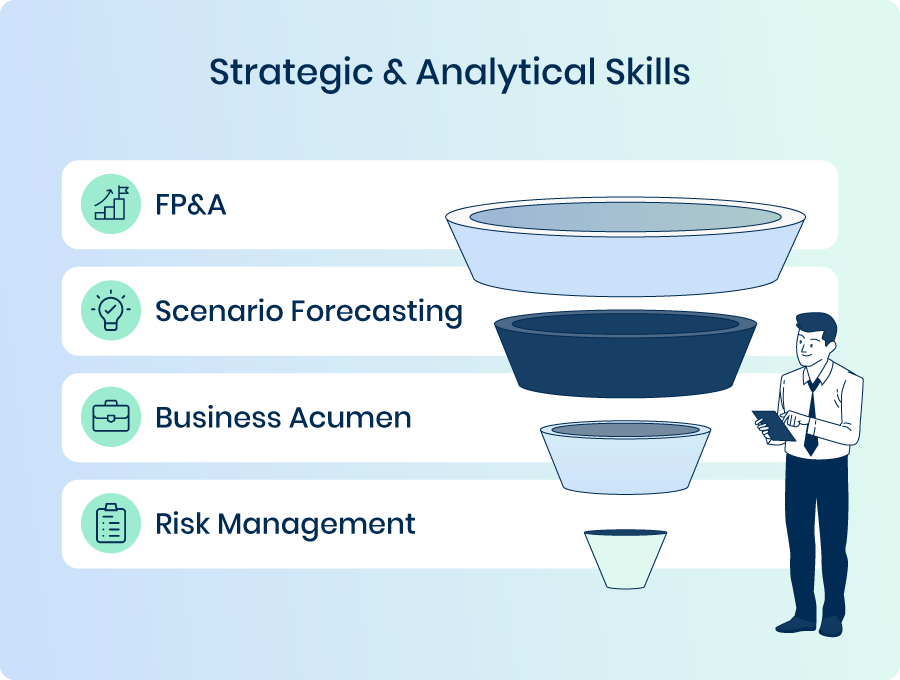 Strategic & Analytical Skills

FP&A

Scenario Forecasting

Business Acumen

Risk Management